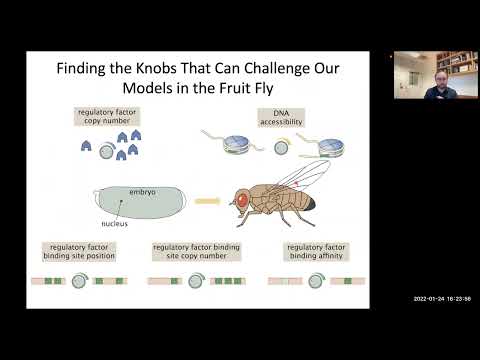 Finding the Knobs That Can Challenge Our Models in the Fruit Fly

regulatory factor copy number

DNA accessibility

embryo

nucleus

regulatory factor binding site position

regulatory factor binding site copy number

regulatory factor binding affinity

2022-01-24 16:23:56